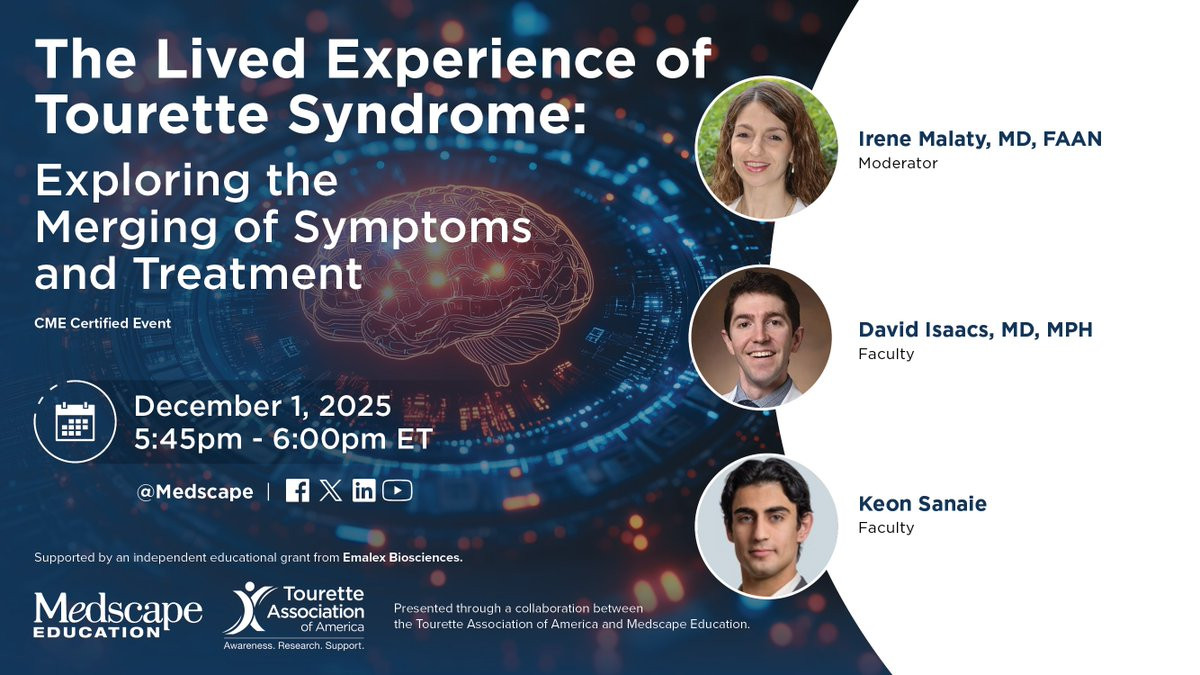 The Lived Experience of Tourette Syndrome:

Exploring the Merging of Symptoms and Treatment

CME Certified Event

December 1, 2025
5:45pm - 6:00pm ET

@Medscape |

Supported by an independent educational grant from Emalex Biosciences.

Medscape EDUCATION

Tourette Association of America
Awareness. Research. Support.

Presented through a collaboration between the Tourette Association of America and Medscape Education.

Irene Malaty, MD, FAAN
Moderator

David Isaacs, MD, MPH
Faculty

Keon Sanaie
Faculty